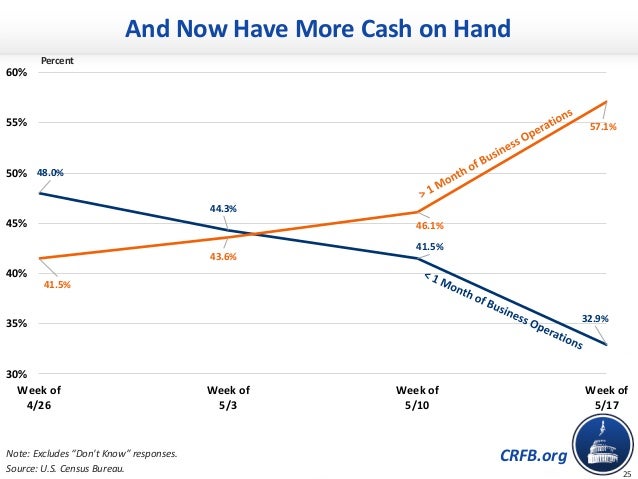 And Now Have More Cash on Hand

Percent

60%
55%
50%
45%
40%
35%
30%

48.0%
44.3%
41.5%
32.9%

41.5%
43.6%
46.1%
57.1%

> 1 Month of Business Operations

< 1 Month of Business Operations

Week of 4/26
Week of 5/3
Week of 5/10
Week of 5/17

Note: Excludes "Don't Know" responses.
Source: U.S. Census Bureau.

CRFB.org

25